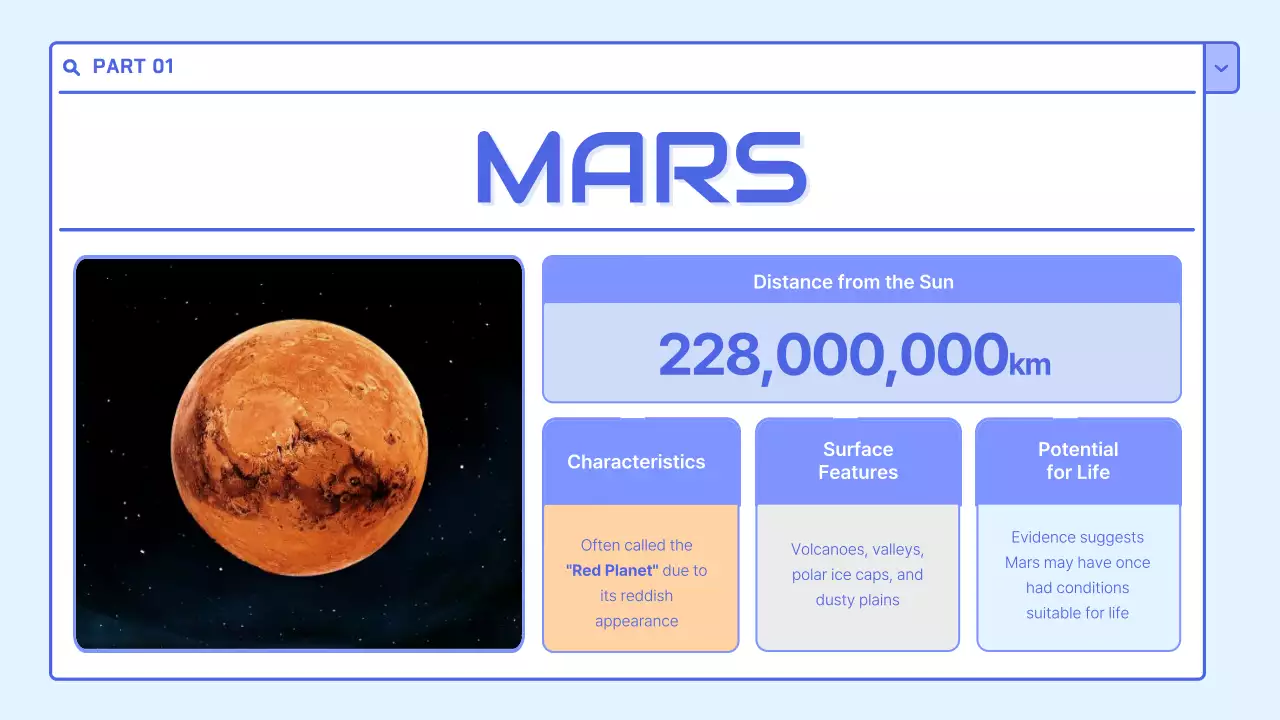 PART 01

MARS

Distance from the Sun

228,000,000km

Characteristics

Often called the "Red Planet" due to its reddish appearance

Surface Features

Volcanoes, valleys, polar ice caps, and dusty plains

Potential for Life

Evidence suggests Mars may have once had conditions suitable for life